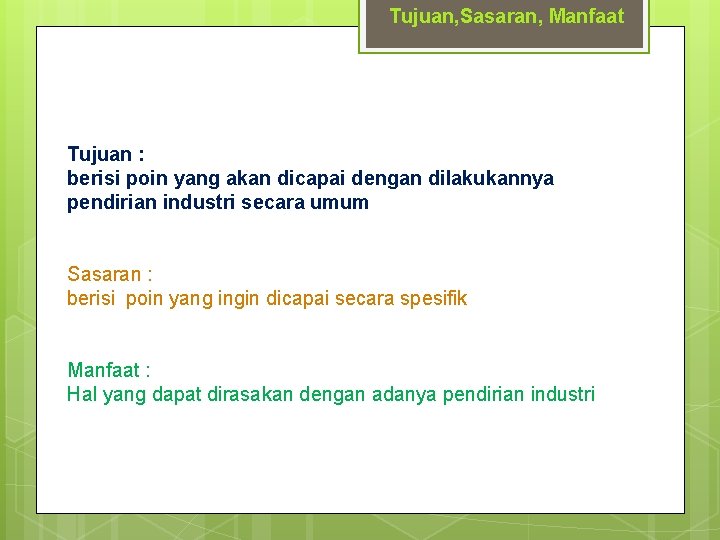 Tujuan,Sasaran, Manfaat

Tujuan :
berisi poin yang akan dicapai dengan dilakukannya pendirian industri secara umum

Sasaran :
berisi poin yang ingin dicapai secara spesifik

Manfaat :
Hal yang dapat dirasakan dengan adanya pendirian industri